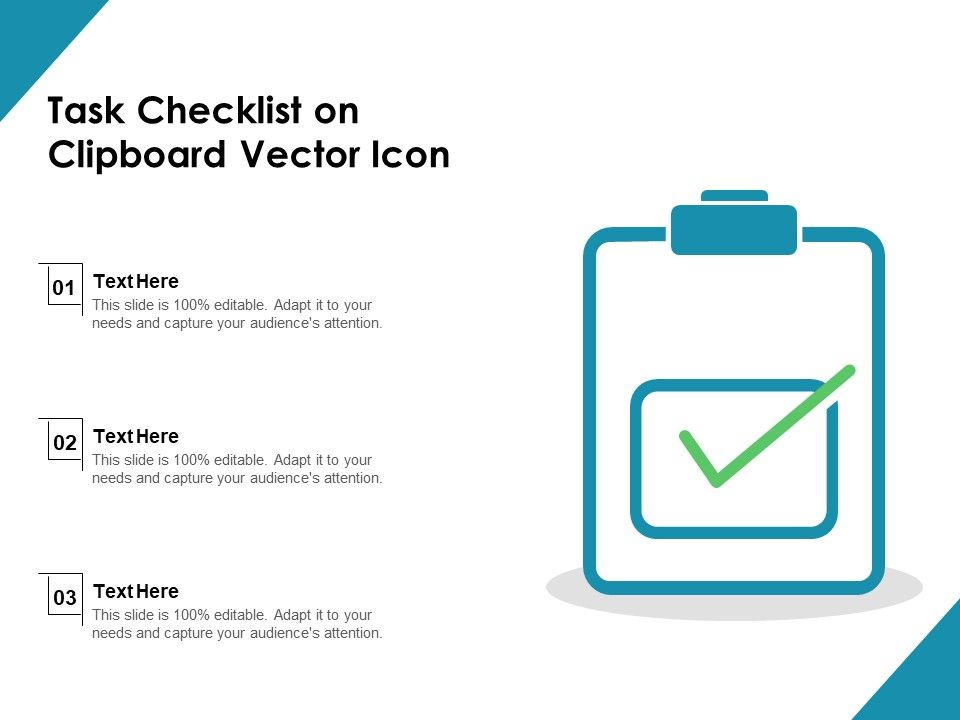 Task Checklist on Clipboard Vector Icon

01
Text Here
This slide is 100% editable. Adapt it to your needs and capture your audience's attention.

02
Text Here
This slide is 100% editable. Adapt it to your needs and capture your audience's attention.

03
Text Here
This slide is 100% editable. Adapt it to your needs and capture your audience's attention.